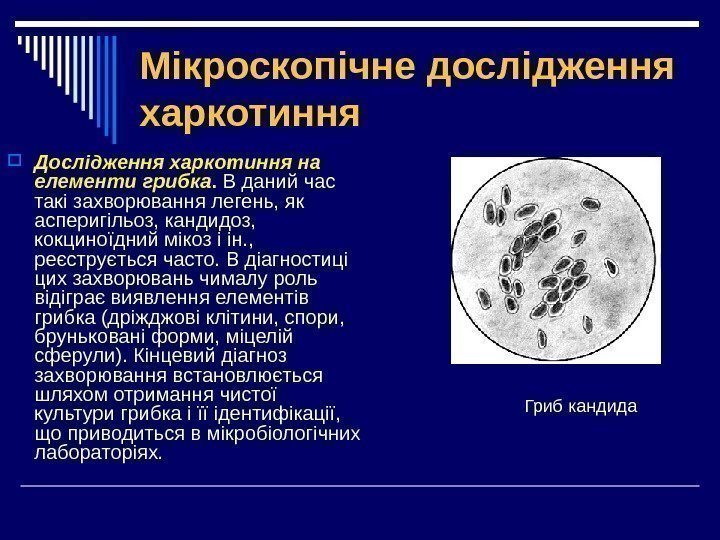 Мікроскопічне дослідження харкотиння

Дослідження харкотиння на елементи грибка. В даний час такі захворювання легень, як асперигільоз, кандидоз, кокциноїдний мікоз і ін., реєструється часто. В діагностиці цих захворювань чималу роль відіграє виявлення елементів грибка (дріжджові клітини, спори, бруньковані форми, міцелій сферули). Кінцевий діагноз захворювання встановлюється шляхом отримання чистої культури грибка і її ідентифікації, що приводиться в мікробіологічних лабораторіях.

Гриб кандида